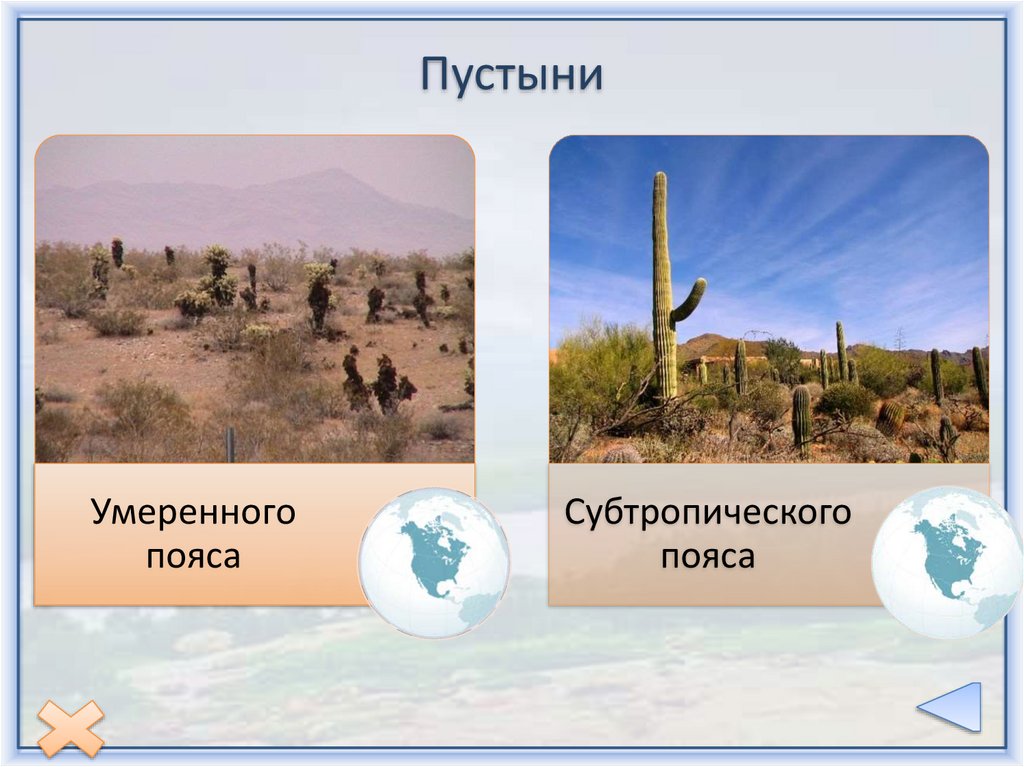 Пустыни

Умеренного пояса

Субтропического пояса